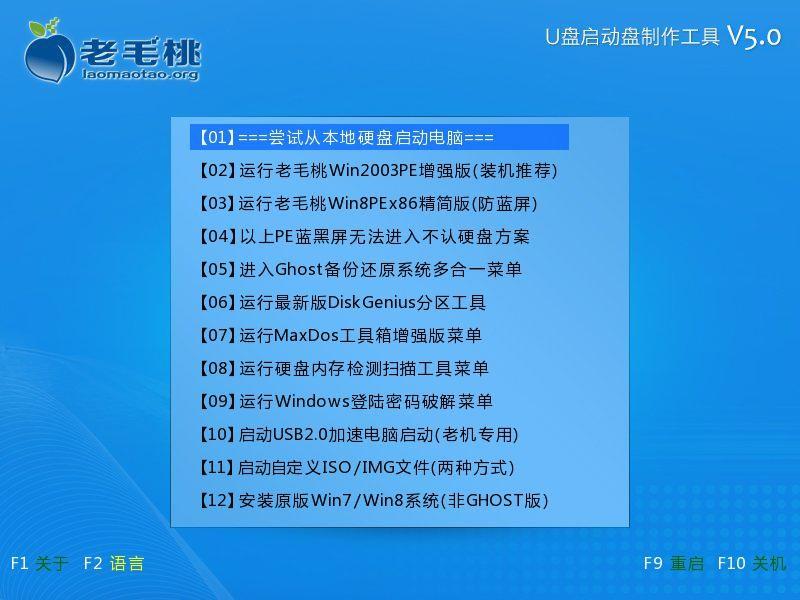 老毛桃
laomaotao.org

U盘启动盘制作工具 V5.0

【01】===尝试从本地硬盘启动电脑===
【02】运行老毛桃Win2003PE增强版(装机推荐)
【03】运行老毛桃Win8PEx86精简版(防蓝屏)
【04】以上PE蓝黑屏无法进入不认硬盘方案
【05】进入Ghost备份还原系统多合一菜单
【06】运行最新版DiskGenius分区工具
【07】运行MaxDos工具箱增强版菜单
【08】运行硬盘内存检测扫描工具菜单
【09】运行Windows登陆密码破解菜单
【10】启动USB2.0加速电脑启动(老机专用)
【11】启动自定义ISO/IMG文件(两种方式)
【12】安装原版Win7/Win8系统(非GHOST版)

F1 关于 F2 语言

F9 重启 F10 关机